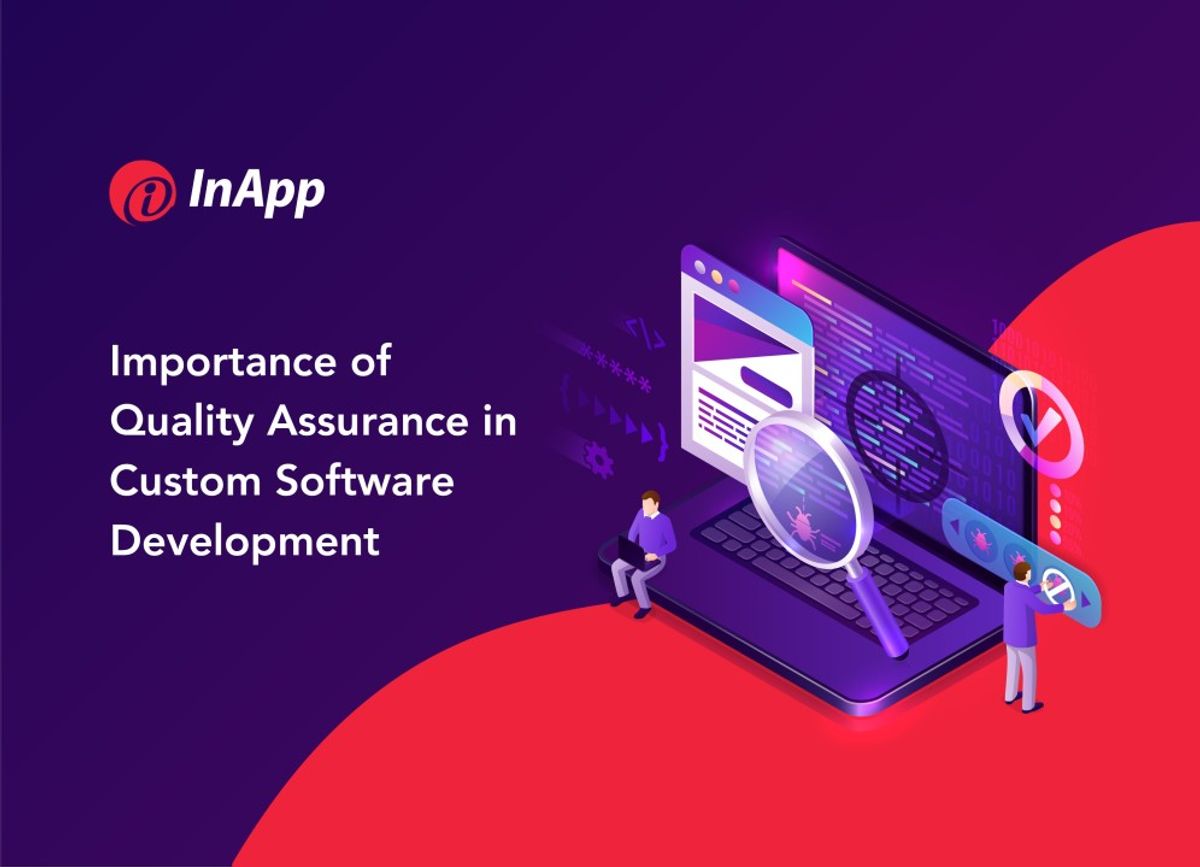 InApp

Importance of Quality Assurance in Custom Software Development